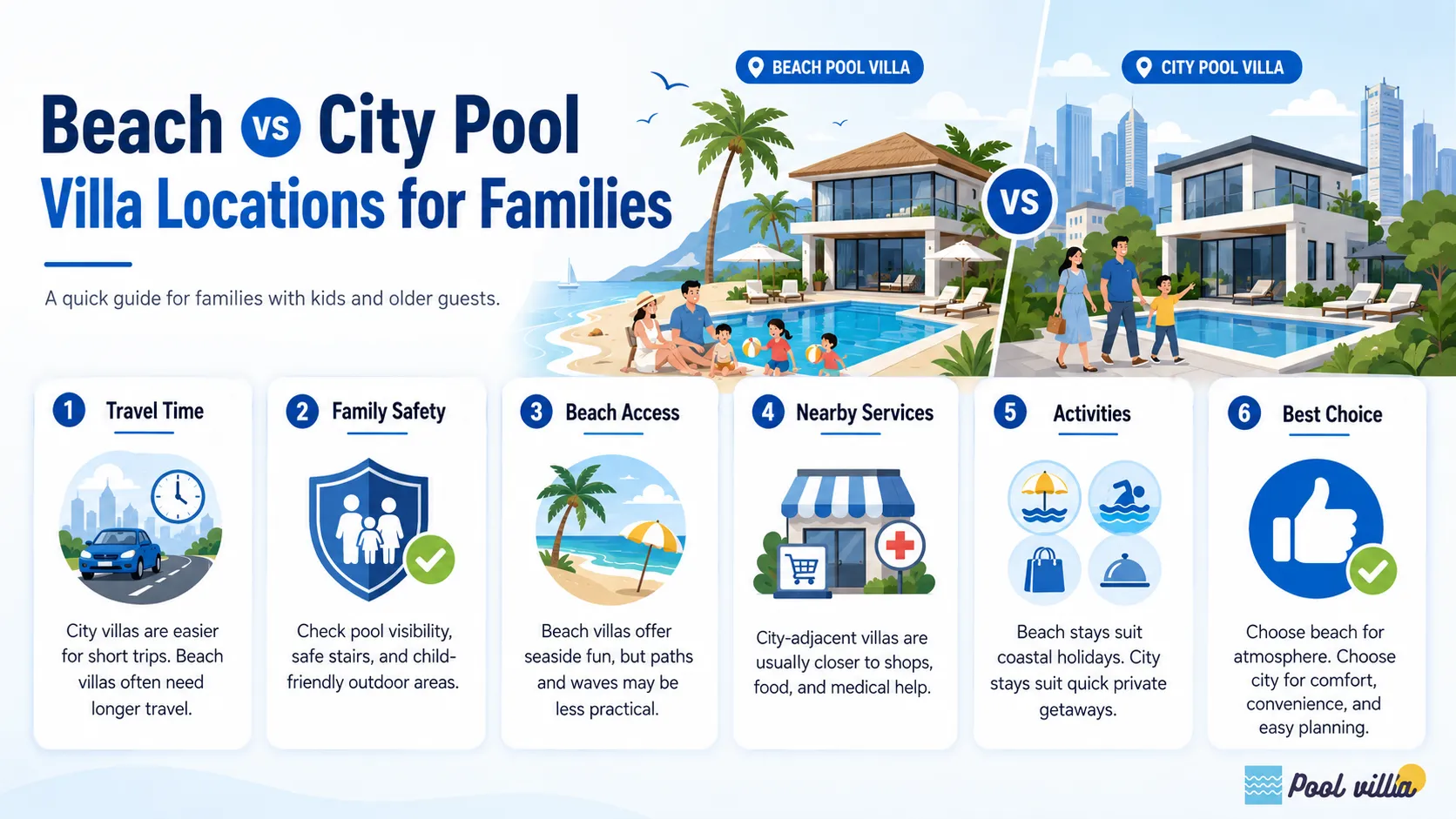 Beach VS City Pool
Villa Locations for Families

A quick guide for families with kids and older guests.

BEACH POOL VILLA

VS

CITY POOL VILLA

1 Travel Time

City villas are easier for short trips. Beach villas often need longer travel.

2 Family Safety

Check pool visibility, safe stairs, and child-friendly outdoor areas.

3 Beach Access

Beach villas offer seaside fun, but paths and waves may be less practical.

4 Nearby Services

City-adjacent villas are usually closer to shops, food, and medical help.

5 Activities

Beach stays suit coastal holidays. City stays suit quick private getaways.

6 Best Choice

Choose beach for atmosphere. Choose city for comfort, convenience, and easy planning.

Pool villa